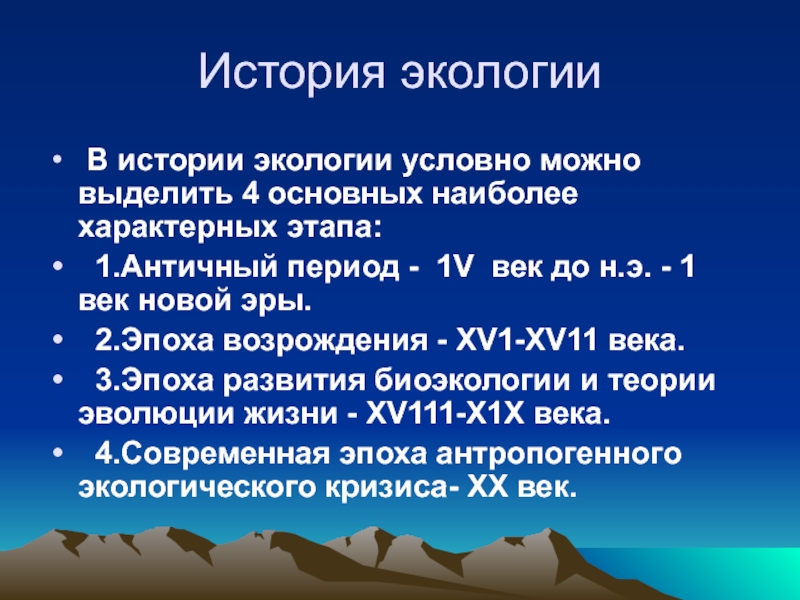 История экологии

• В истории экологии условно можно выделить 4 основных наиболее характерных этапа:

• 1.Античный период - 1V век до н.э. - 1 век новой эры.

• 2.Эпоха возрождения - XV1-XV11 века.

• 3.Эпоха развития биоэкологии и теории эволюции жизни - XV111-X1X века.

• 4.Современная эпоха антропогенного экологического кризиса- XX век.